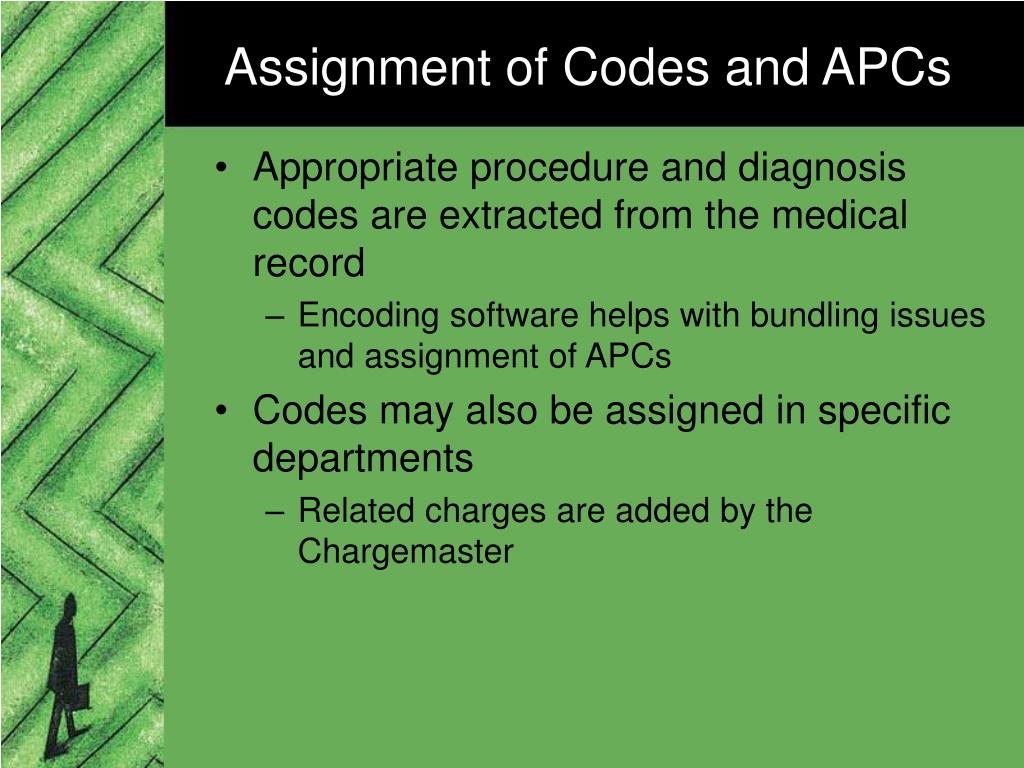 Assignment of Codes and APCs

• Appropriate procedure and diagnosis codes are extracted from the medical record
– Encoding software helps with bundling issues and assignment of APCs
• Codes may also be assigned in specific departments
– Related charges are added by the Chargemaster